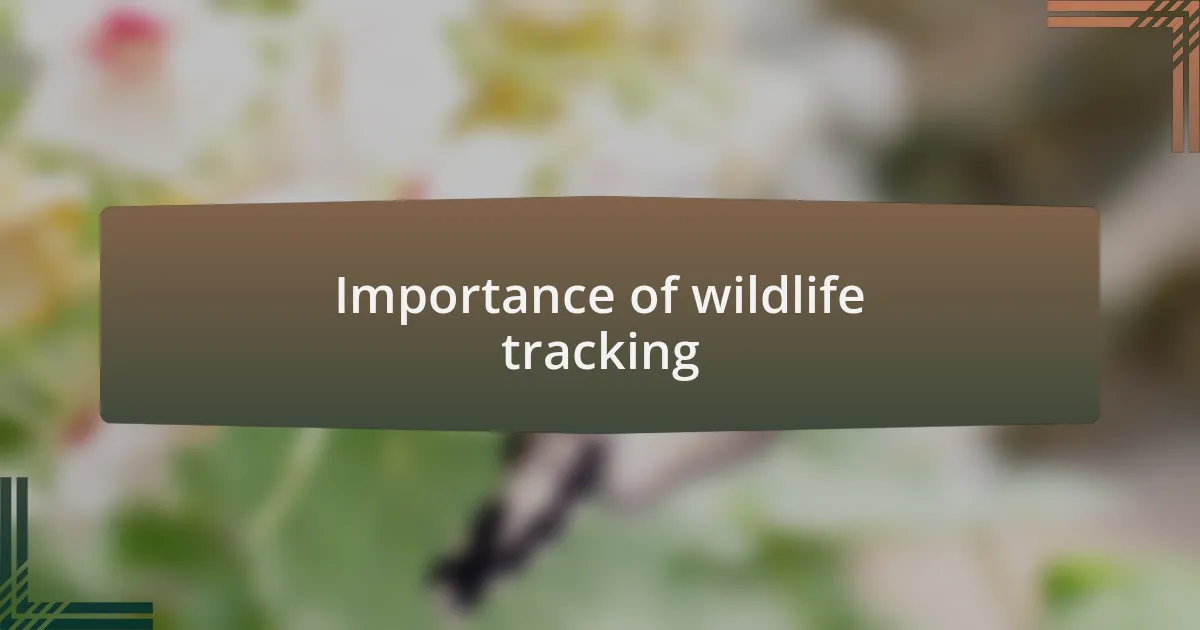 Importance of wildlife tracking